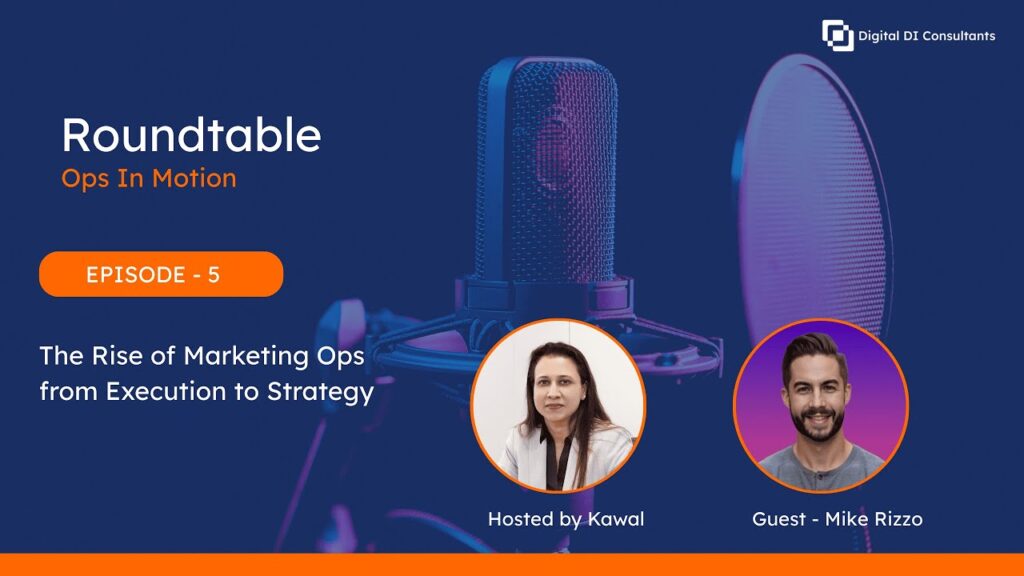 Digital DI Consultants

Roundtable
Ops In Motion

EPISODE - 5

The Rise of Marketing Ops from Execution to Strategy

Hosted by Kawal

Guest - Mike Rizzo